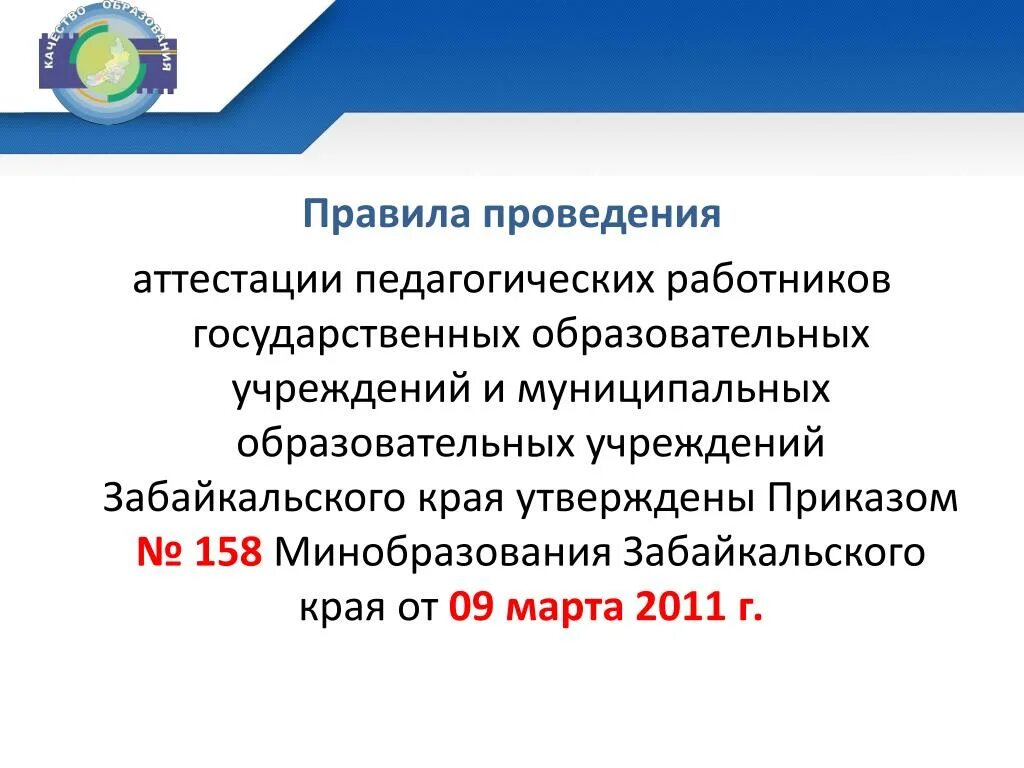 КАЧЕСТВО ОБРАЗОВАНИЯ

Правила проведения

аттестации педагогических работников государственных образовательных учреждений и муниципальных образовательных учреждений Забайкальского края утверждены Приказом № 158 Минобразования Забайкальского края от 09 марта 2011 г.